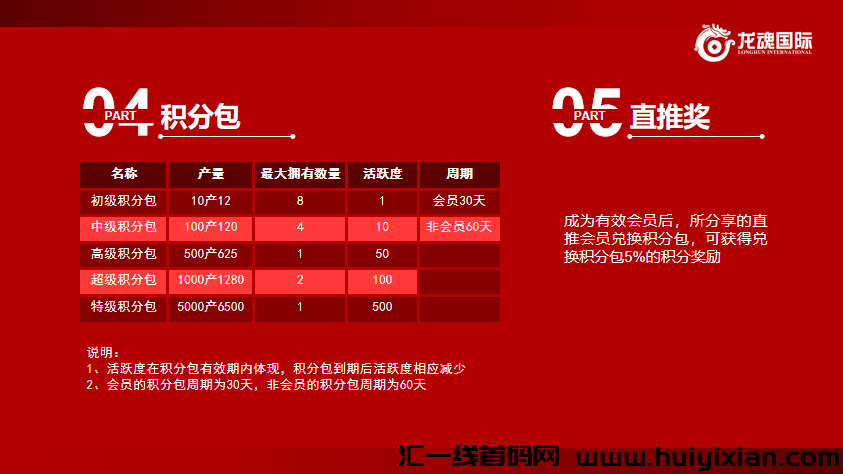 龙魂国际
LONGHUN INTERNATIONAL

04 PART 积分包

| 名称 | 产量 | 最大拥有数量 | 活跃度 | 周期 |
|---|---|---|---|---|
| 初级积分包 | 10产12 | 8 | 1 | 会员30天 |
| 中级积分包 | 100产120 | 4 | 10 | 非会员60天 |
| 高级积分包 | 500产625 | 1 | 50 | |
| 超级积分包 | 1000产1280 | 2 | 100 | |
| 特级积分包 | 5000产6500 | 1 | 500 | |

说明：
1、活跃度在积分包有效期内体现，积分包到期后活跃度相应减少
2、会员的积分包周期为30天，非会员的积分包周期为60天

05 PART 直推奖

成为有效会员后，所分享的直推会员兑换积分包，可获得兑换积分包5%的积分奖励

汇一线首码网 www.huiyixian.com